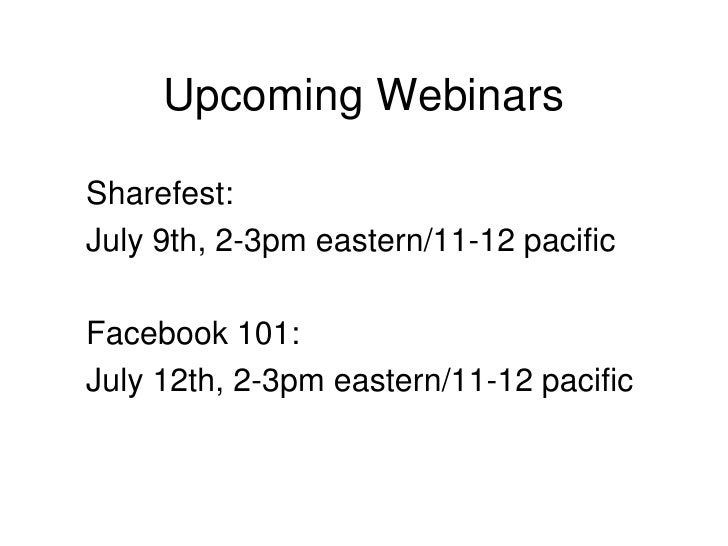 Upcoming Webinars

Sharefest:
July 9th, 2-3pm eastern/11-12 pacific

Facebook 101:
July 12th, 2-3pm eastern/11-12 pacific